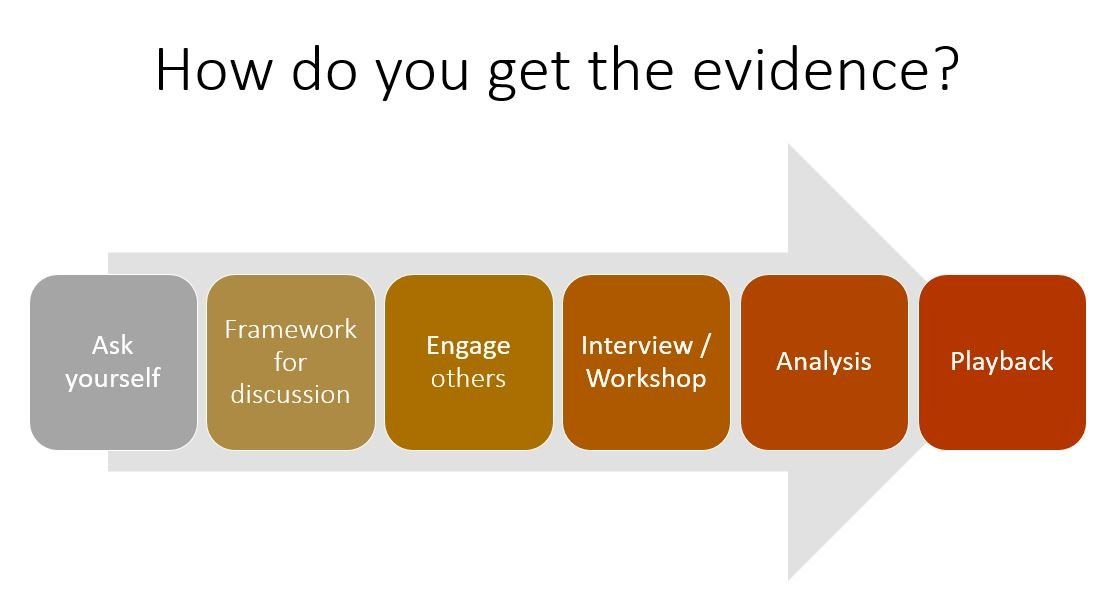 How do you get the evidence?

Ask yourself

Framework for discussion

Engage others

Interview / Workshop

Analysis

Playback